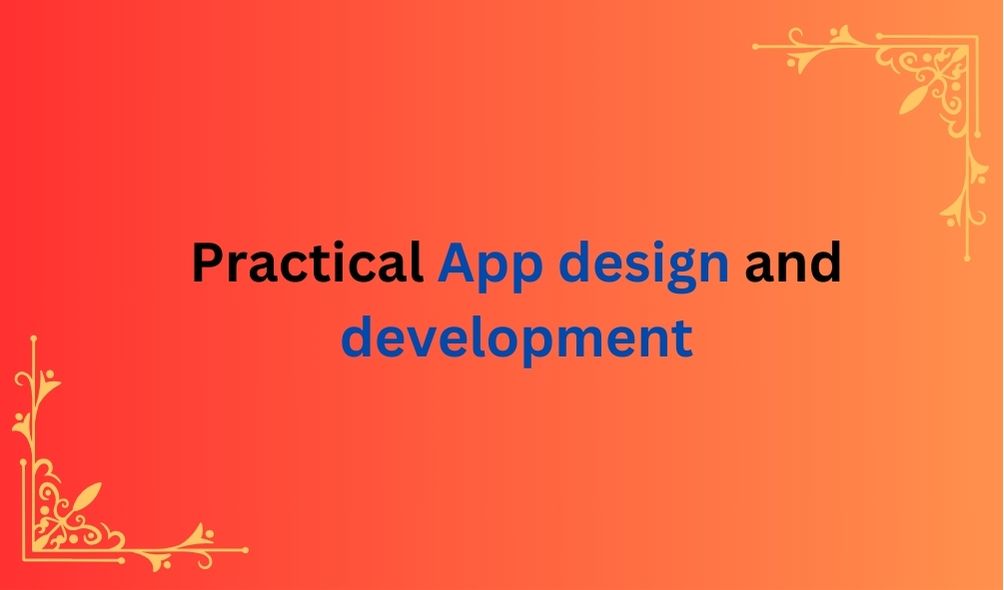 Practical App design and development